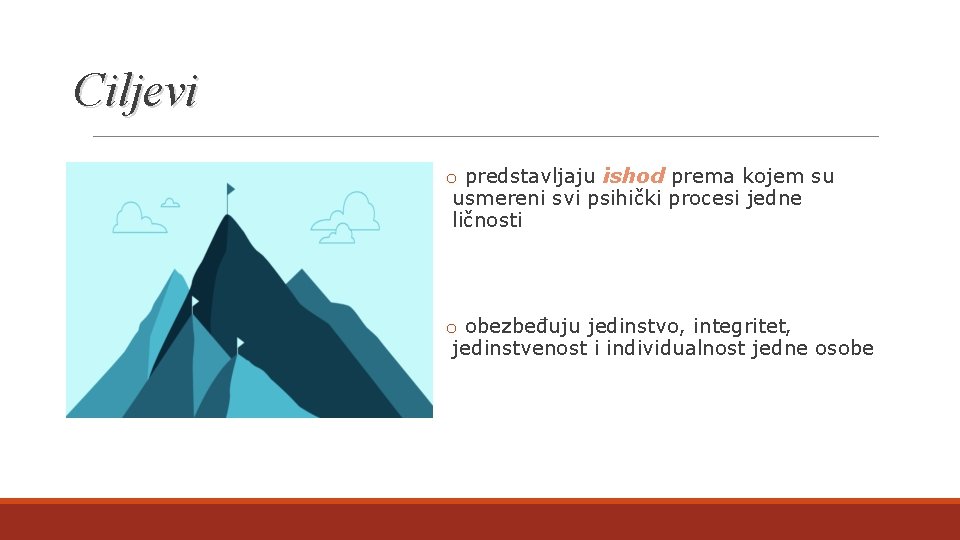 Ciljevi

o predstavljaju ishod prema kojem su usmereni svi psihički procesi jedne ličnosti

o obezbeđuju jedinstvo, integritet, jedinstvenost i individualnost jedne osobe